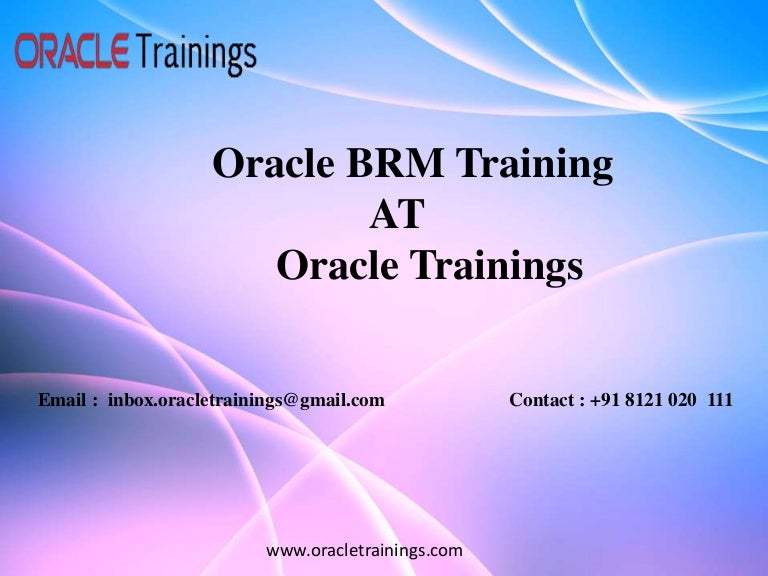 ORACLE Trainings

Oracle BRM Training
AT
Oracle Trainings

Email : inbox.oracletrainings@gmail.com

Contact : +91 8121 020 111

www.oracletrainings.com